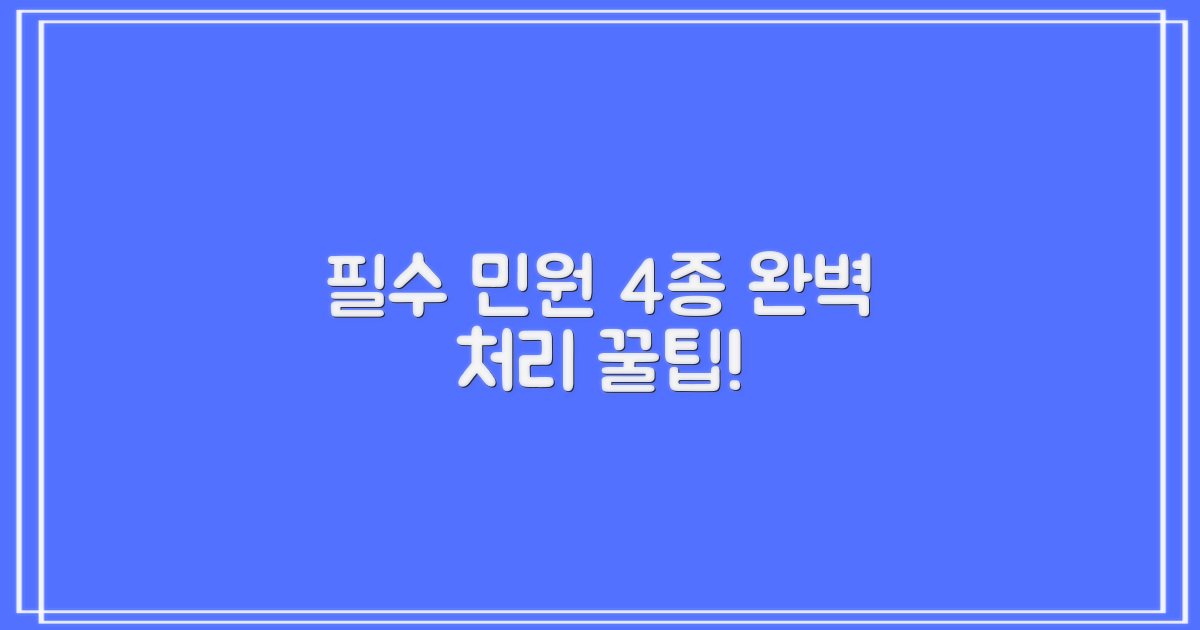 필수 민원 4종 완벽 처리 꿀팁!